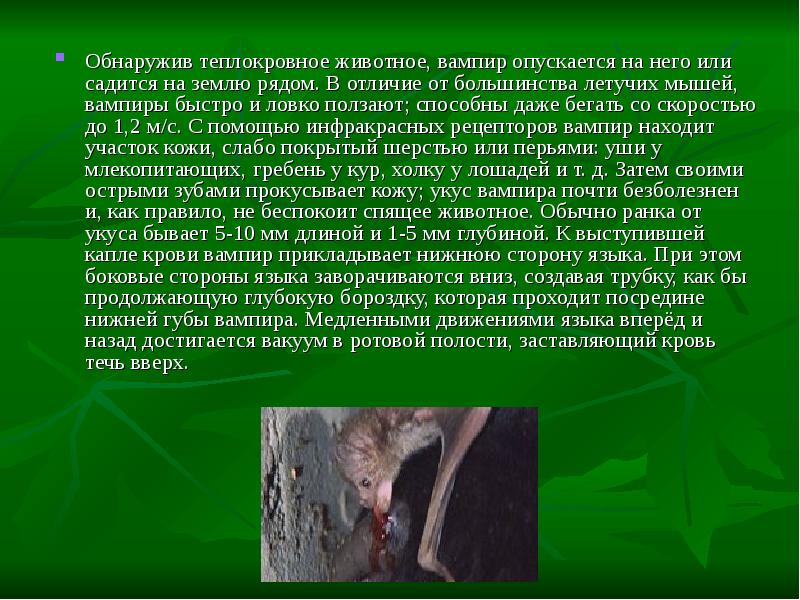 Обнаружив теплокровное животное, вампир опускается на него или садится на землю рядом. В отличие от большинства летучих мышей, вампиры быстро и ловко ползают; способны даже бегать со скоростью до 1,2 м/с. С помощью инфракрасных рецепторов вампир находит участок кожи, слабо покрытый шерстью или перьями: уши у млекопитающих, гребень у кур, холку у лошадей и т. д. Затем своими острыми зубами прокусывает кожу; укус вампира почти безболезнен и, как правило, не беспокоит спящее животное. Обычно ранка от укуса бывает 5-10 мм длиной и 1-5 мм глубиной. К выступившей капле крови вампир прикладывает нижнюю сторону языка. При этом боковые стороны языка заворачиваются вниз, создавая трубку, как бы продолжающую глубокую бороздку, которая проходит посредине нижней губы вампира. Медленными движениями языка вперёд и назад достигается вакуум в ротовой полости, заставляющий кровь течь вверх.